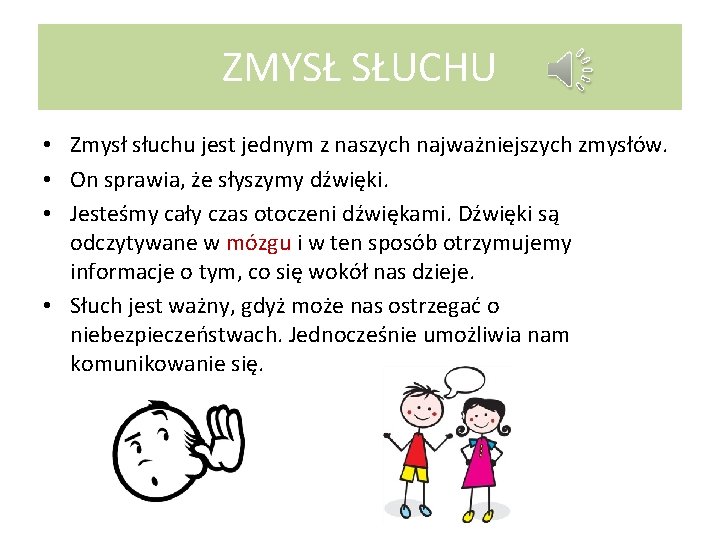 ZMYSŁ SŁUCHU

• Zmysł słuchu jest jednym z naszych najważniejszych zmysłów.
• On sprawia, że słyszymy dźwięki.
• Jesteśmy cały czas otoczeni dźwiękami. Dźwięki są odczytywane w mózgu i w ten sposób otrzymujemy informacje o tym, co się wokół nas dzieje.
• Słuch jest ważny, gdyż może nas ostrzegać o niebezpieczeństwach. Jednocześnie umożliwia nam komunikowanie się.